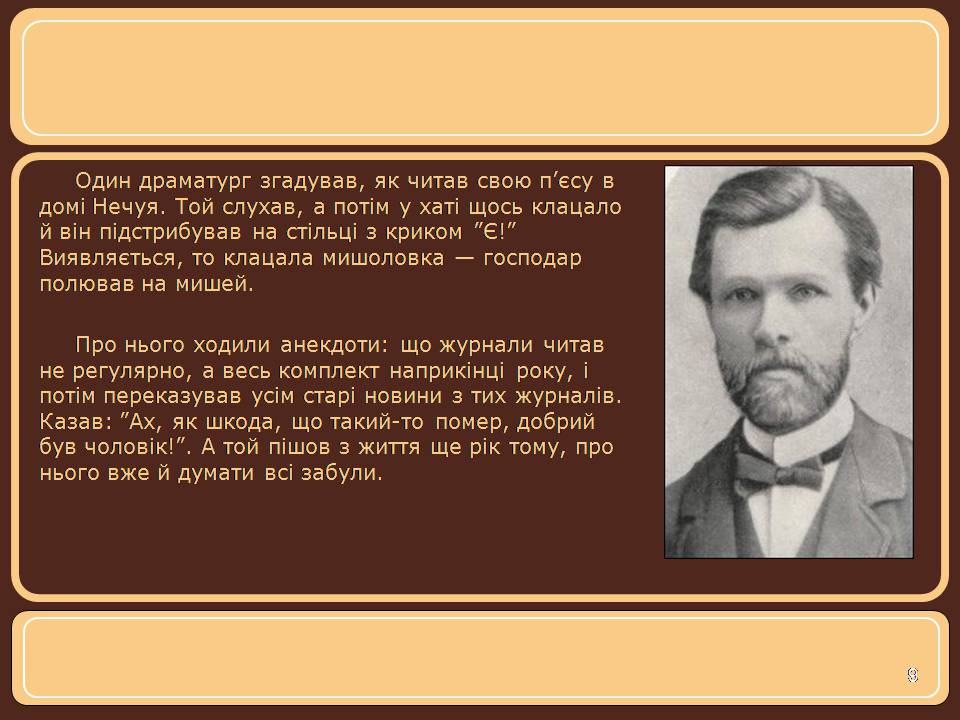 Один драматург згадував, як читав свою п’єсу в домі Нечуя. Той слухав, а потім у хаті щось клацало й він підстрибував на стільці з криком ”Є!” Виявляється, то клацала мишоловка — господар полював на мишей.

Про нього ходили анекдоти: що журнали читав не регулярно, а весь комплект наприкінці року, і потім переказував усім старі новини з тих журналів. Казав: ”Ах, як шкода, що такий-то помер, добрий був чоловік!”. А той пішов з життя ще рік тому, про нього вже й думати всі забули.

9